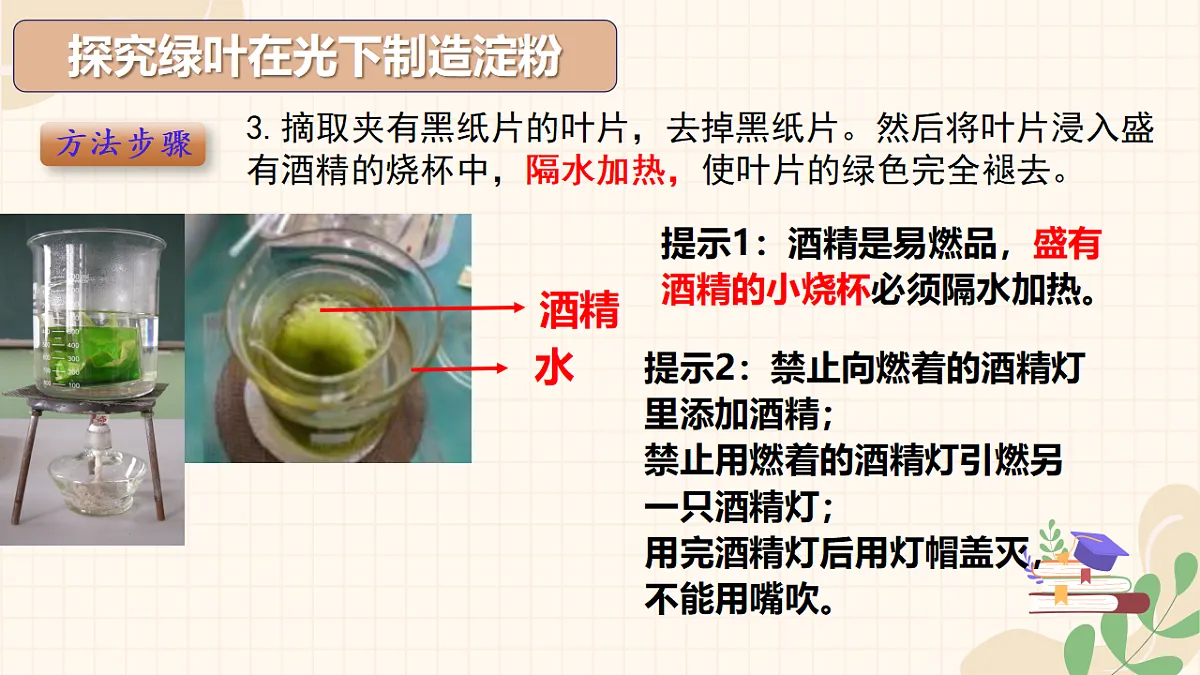 探究绿叶在光下制造淀粉

方法步骤

3. 摘取夹有黑纸片的叶片，去掉黑纸片。然后将叶片浸入盛有酒精的烧杯中，隔水加热，使叶片的绿色完全褪去。

酒精

水

提示1：酒精是易燃品，盛有酒精的小烧杯必须隔水加热。

提示2：禁止向燃着的酒精灯里添加酒精；
禁止用燃着的酒精灯引燃另一只酒精灯；
用完酒精灯后用灯帽盖灭，不能用嘴吹。